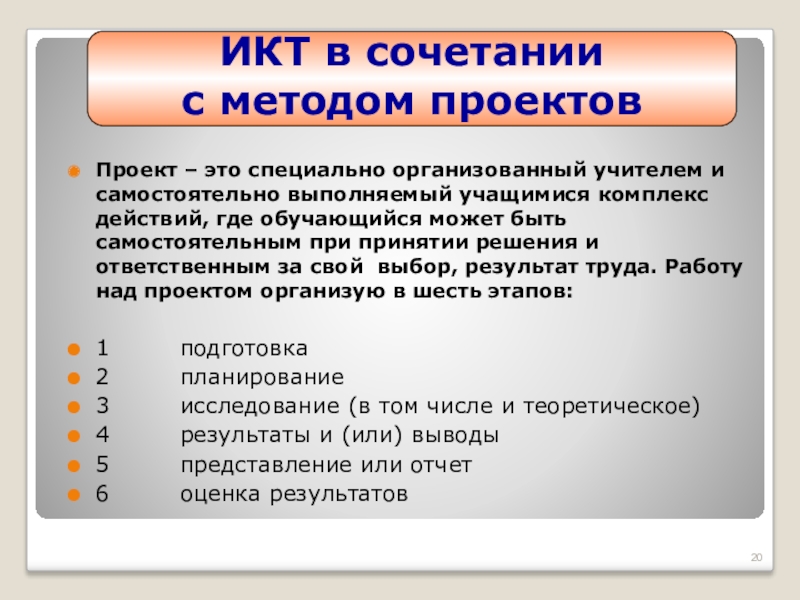 ИКТ в сочетании с методом проектов

Проект – это специально организованный учителем и самостоятельно выполняемый учащимися комплекс действий, где обучающийся может быть самостоятельным при принятии решения и ответственным за свой выбор, результат труда. Работу над проектом организую в шесть этапов:

1 подготовка
2 планирование
3 исследование (в том числе и теоретическое)
4 результаты и (или) выводы
5 представление или отчет
6 оценка результатов

20